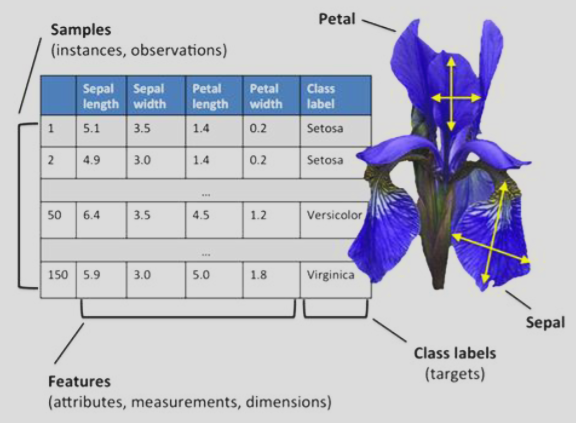 Samples
(instances, observations)

Petal

| | Sepal length | Sepal width | Petal length | Petal width | Class label |
|---|---|---|---|---|---|
| 1 | 5.1 | 3.5 | 1.4 | 0.2 | Setosa |
| 2 | 4.9 | 3.0 | 1.4 | 0.2 | Setosa |
| | | | ... | | |
| 50 | 6.4 | 3.5 | 4.5 | 1.2 | Versicolor |
| | | | ... | | |
| 150 | 5.9 | 3.0 | 5.0 | 1.8 | Virginica |

Sepal

Class labels
(targets)

Features
(attributes, measurements, dimensions)